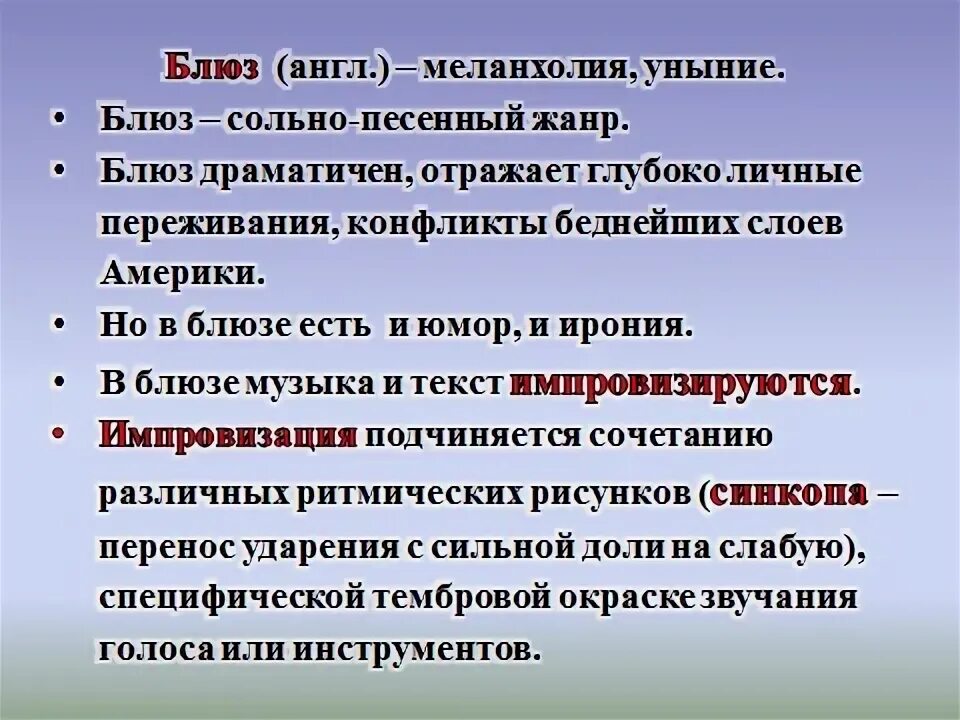 Блюз (англ.) – меланхолия, уныние.

• Блюз – сольно-песенный жанр.

• Блюз драматичен, отражает глубоко личные переживания, конфликты беднейших слоев Америки.

• Но в блюзе есть и юмор, и ирония.

• В блюзе музыка и текст импровизируются.

• Импровизация подчиняется сочетанию различных ритмических рисунков (синкопа – перенос ударения с сильной доли на слабую), специфической тембровой окраске звучания голоса или инструментов.